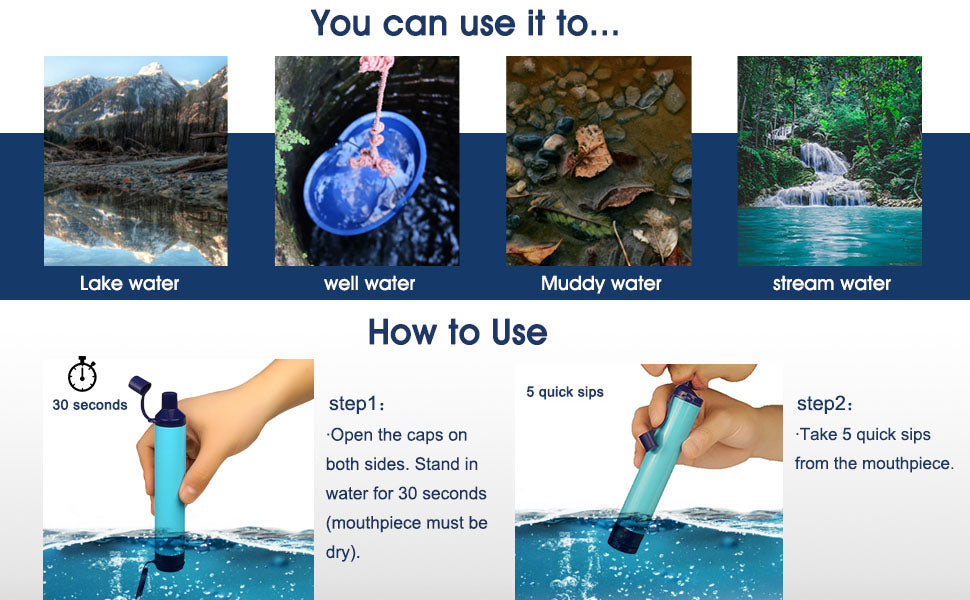 You can use it to...

Lake water

well water

Muddy water

stream water

How to Use

30 seconds

step1:

·Open the caps on both sides. Stand in water for 30 seconds (mouthpiece must be dry).

5 quick sips

step2:

·Take 5 quick sips from the mouthpiece.